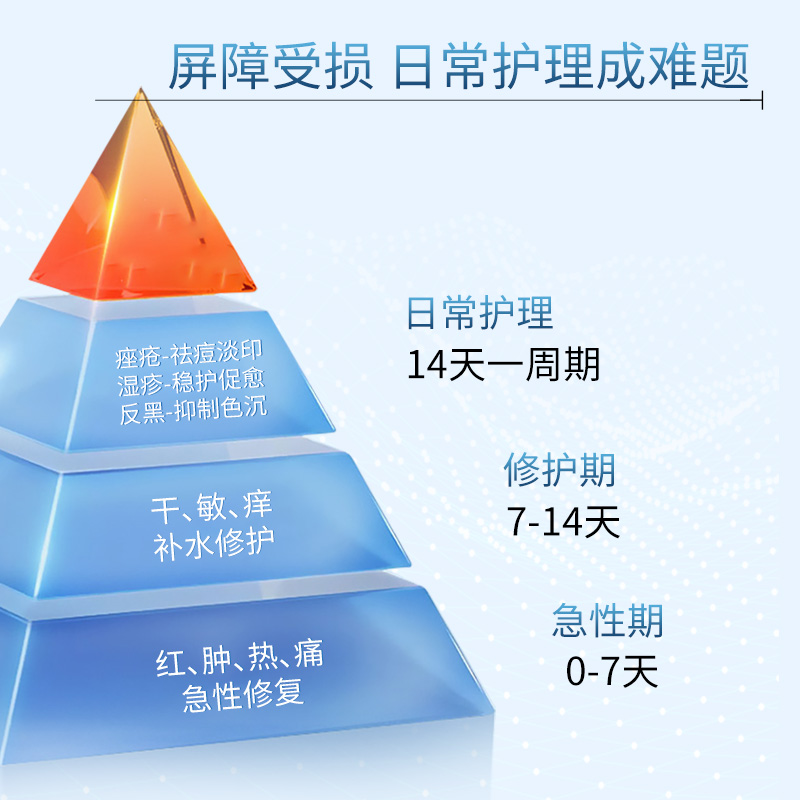 屏障受损 日常护理成难题

痤疮-祛痘淡印
湿疹-稳护促愈
反黑-抑制色沉

干、敏、痒
补水修护

红、肿、热、痛
急性修复

日常护理
14天一周期

修护期
7-14天

急性期
0-7天